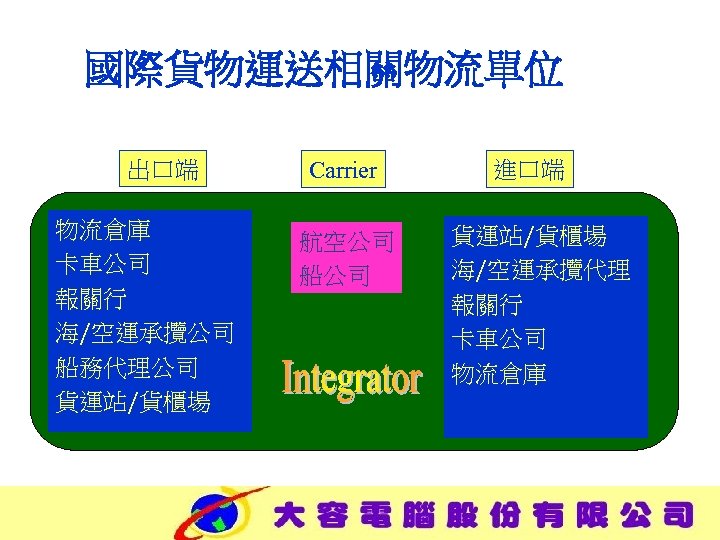 國際貨物運送相關物流單位

出口端

Carrier

進口端

物流倉庫
卡車公司
報關行
海/空運承攬公司
船務代理公司
貨運站/貨櫃場

航空公司
船公司

Integrator

貨運站/貨櫃場
海/空運承攬代理
報關行
卡車公司
物流倉庫

大容電腦股份有限公司